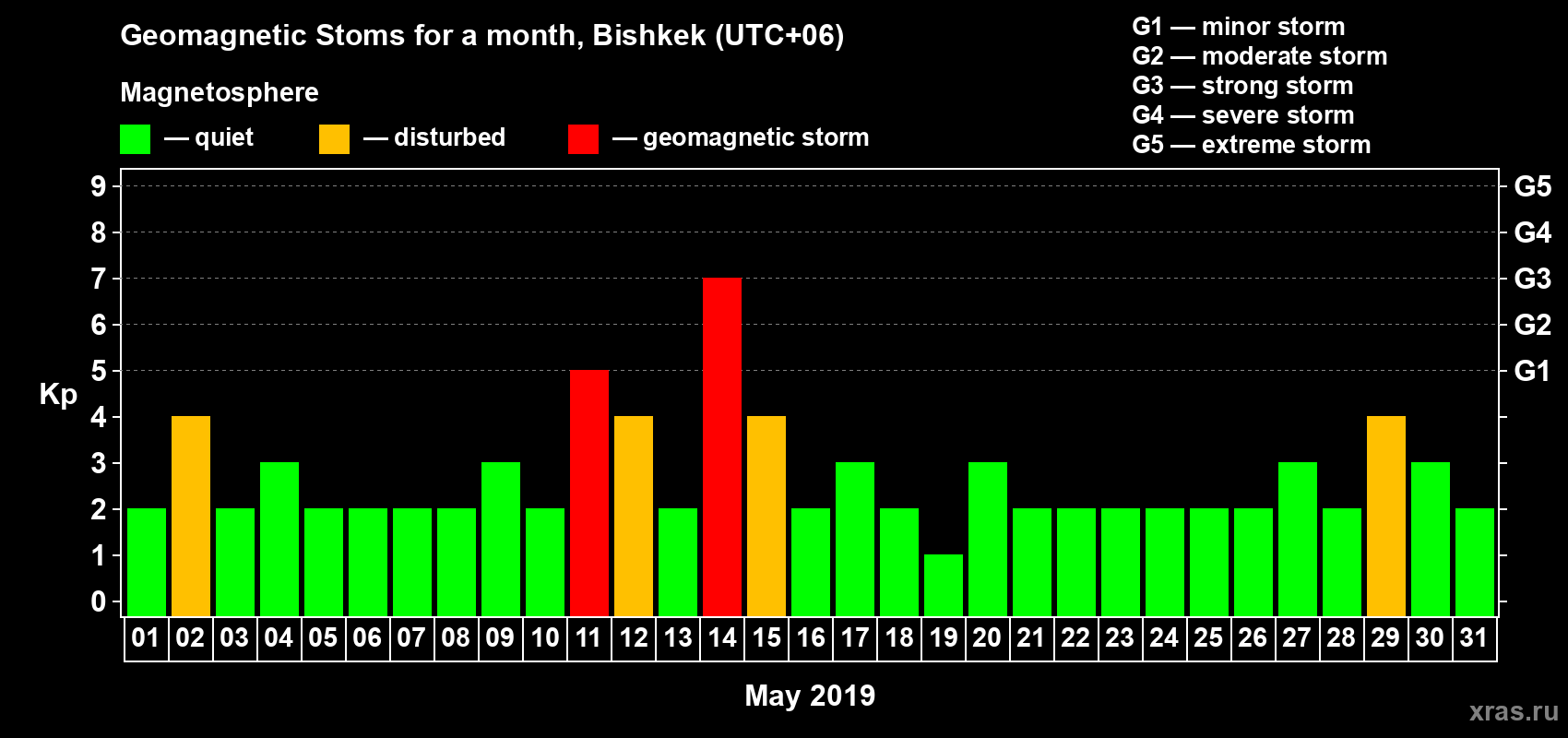 Geomagnetic Stoms for a month, Bishkek (UTC+06)

Magnetosphere

— quiet — disturbed — geomagnetic storm

G1 — minor storm
G2 — moderate storm
G3 — strong storm
G4 — severe storm
G5 — extreme storm

Kp

9
8
7
6
5
4
3
2
1
0

G5
G4
G3
G2
G1

01 02 03 04 05 06 07 08 09 10 11 12 13 14 15 16 17 18 19 20 21 22 23 24 25 26 27 28 29 30 31

May 2019

xras.ru